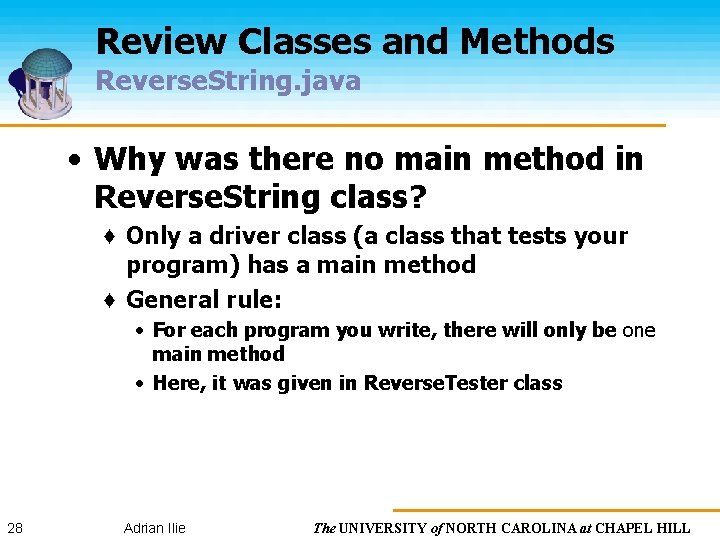 Review Classes and Methods
ReverseString.java

• Why was there no main method in ReverseString class?
♦ Only a driver class (a class that tests your program) has a main method
♦ General rule:
• For each program you write, there will only be one main method
• Here, it was given in ReverseTester class

28 Adrian Ilie The UNIVERSITY of NORTH CAROLINA at CHAPEL HILL